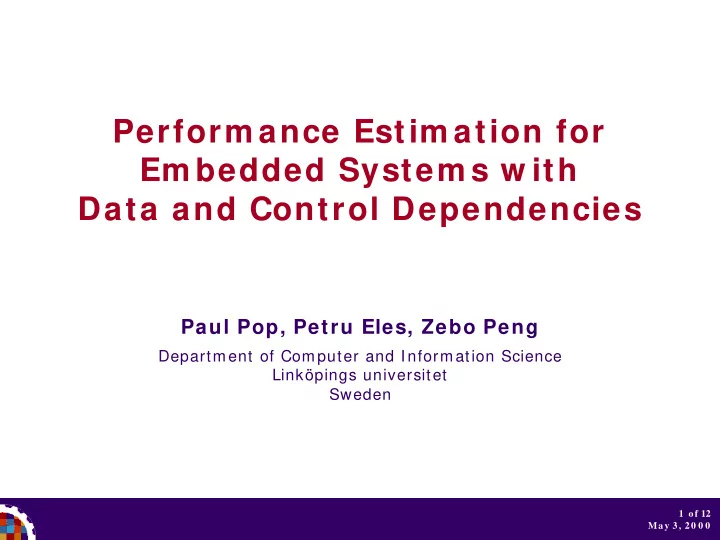 Performance Estimation for Embedded Systems with Data and Control Dependencies

Paul Pop, Petru Eles, Zebo Peng

Department of Computer and Information Science
Linköpings universitet
Sweden

1 of 12
May 3, 2000